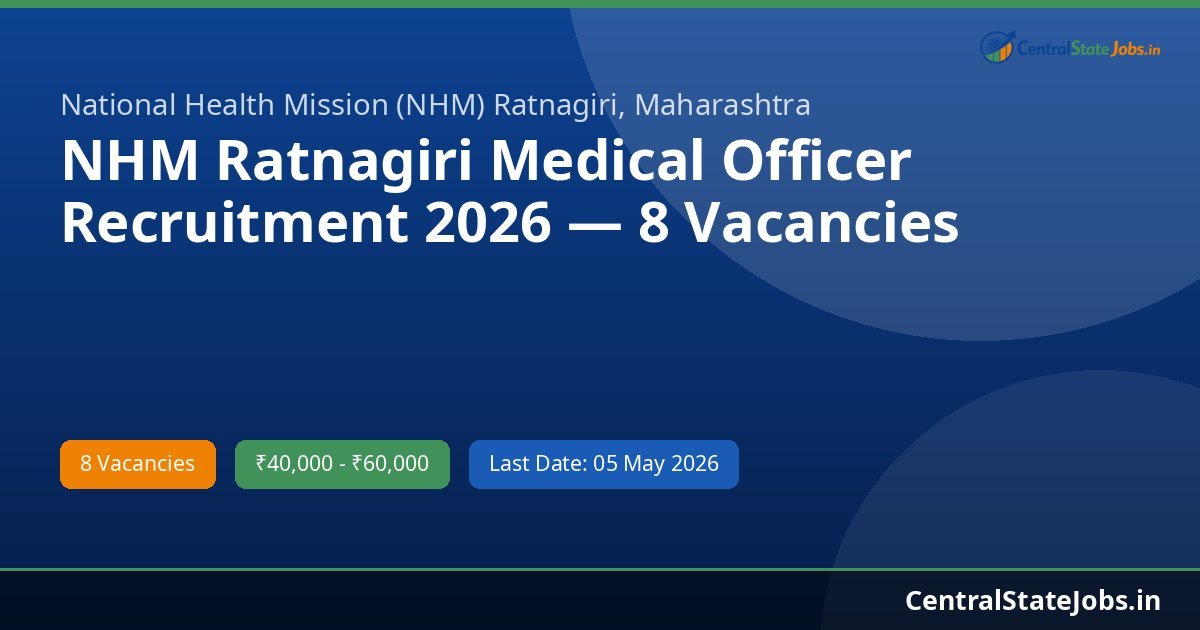 CentralStateJobs.in

National Health Mission (NHM) Ratnagiri, Maharashtra

NHM Ratnagiri Medical Officer Recruitment 2026 — 8 Vacancies

8 Vacancies

₹40,000 - ₹60,000

Last Date: 05 May 2026

CentralStateJobs.in